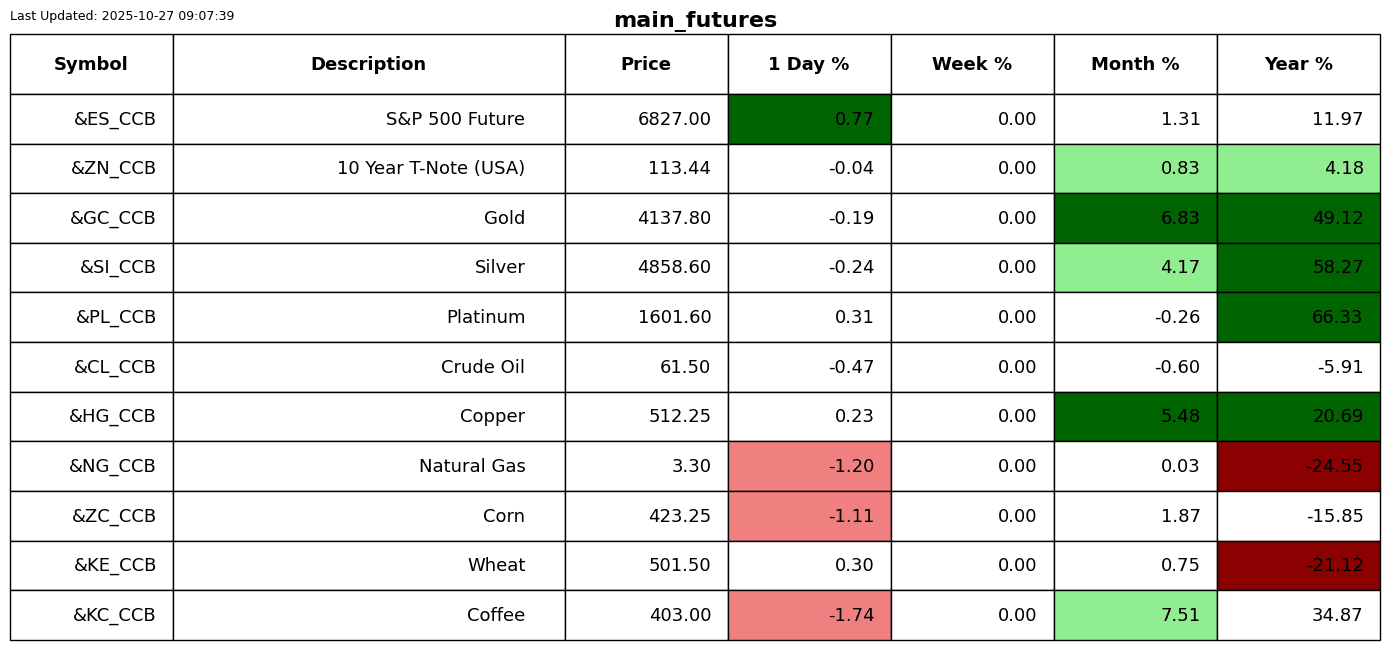 Last Updated: 2025-10-27 09:07:39

main_futures

| Symbol | Description | Price | 1 Day % | Week % | Month % | Year % |
|---|---|---|---|---|---|---|
| &ES_CCB | S&P 500 Future | 6827.00 | 0.77 | 0.00 | 1.31 | 11.97 |
| &ZN_CCB | 10 Year T-Note (USA) | 113.44 | -0.04 | 0.00 | 0.83 | 4.18 |
| &GC_CCB | Gold | 4137.80 | -0.19 | 0.00 | 6.83 | 49.12 |
| &SI_CCB | Silver | 4858.60 | -0.24 | 0.00 | 4.17 | 58.27 |
| &PL_CCB | Platinum | 1601.60 | 0.31 | 0.00 | -0.26 | 66.33 |
| &CL_CCB | Crude Oil | 61.50 | -0.47 | 0.00 | -0.60 | -5.91 |
| &HG_CCB | Copper | 512.25 | 0.23 | 0.00 | 5.48 | 20.69 |
| &NG_CCB | Natural Gas | 3.30 | -1.20 | 0.00 | 0.03 | -24.55 |
| &ZC_CCB | Corn | 423.25 | -1.11 | 0.00 | 1.87 | -15.85 |
| &KE_CCB | Wheat | 501.50 | 0.30 | 0.00 | 0.75 | -21.12 |
| &KC_CCB | Coffee | 403.00 | -1.74 | 0.00 | 7.51 | 34.87 |